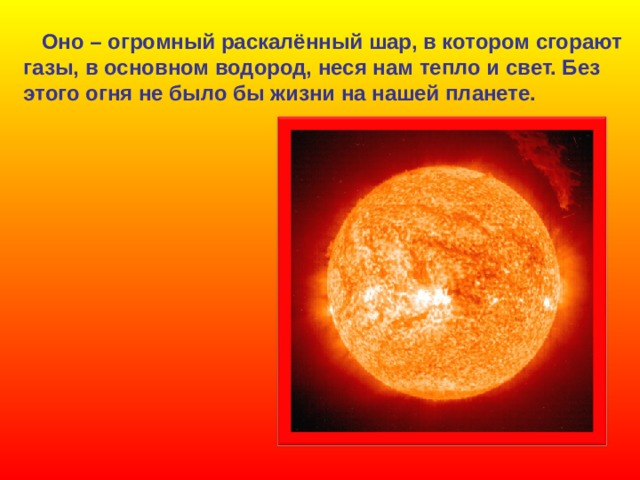 Оно – огромный раскалённый шар, в котором сгорают газы, в основном водород, неся нам тепло и свет. Без этого огня не было бы жизни на нашей планете.